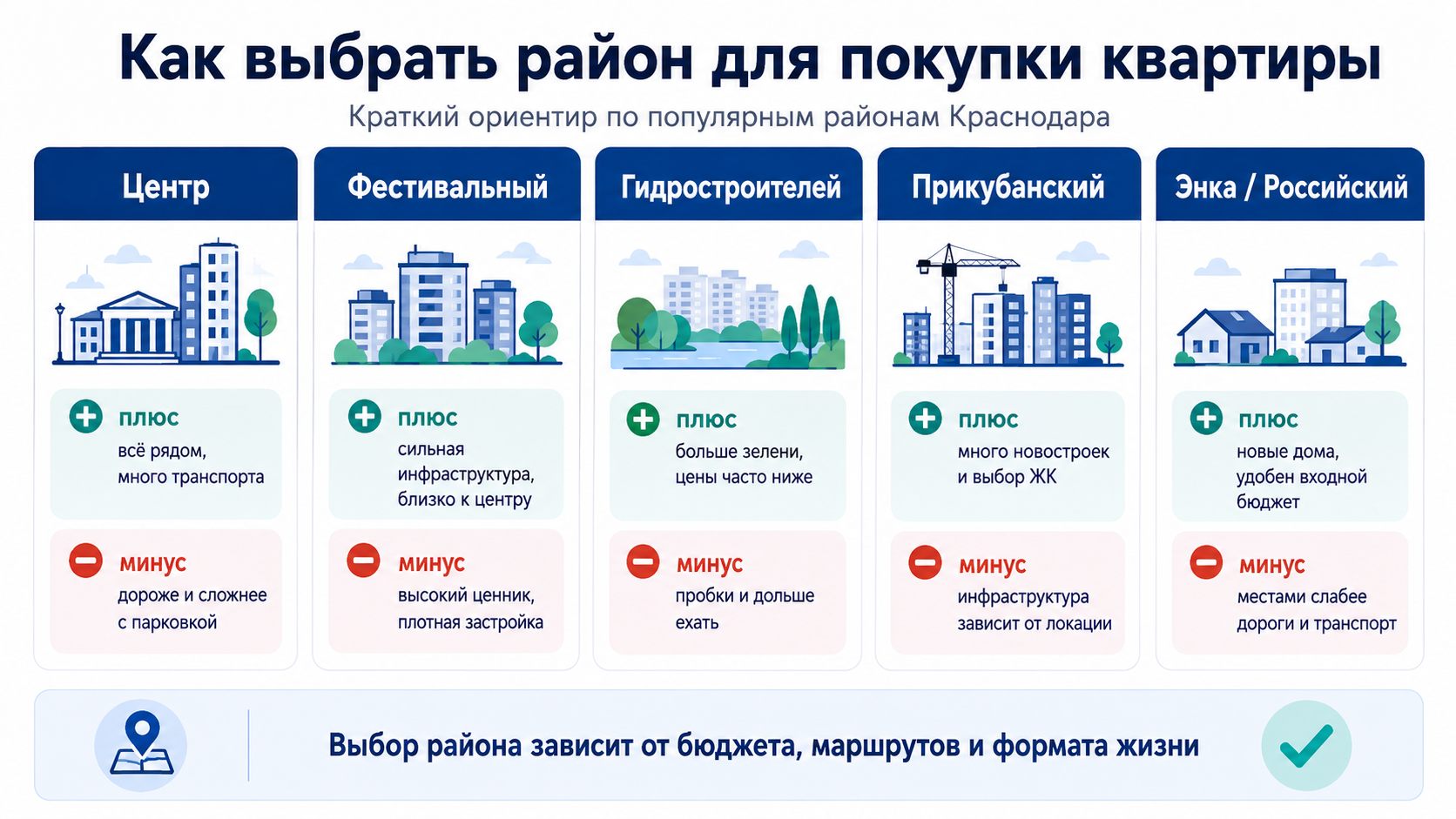 Как выбрать район для покупки квартиры

Краткий ориентир по популярным районам Краснодара

Центр

плюс
всё рядом, много транспорта

минус
дороже и сложнее с парковкой

Фестивальный

плюс
сильная инфраструктура, близко к центру

минус
высокий ценник, плотная застройка

Гидростроителей

плюс
больше зелени, цены часто ниже

минус
пробки и дольше ехать

Прикубанский

плюс
много новостроек и выбор ЖК

минус
инфраструктура зависит от локации

Энка / Российский

плюс
новые дома, удобен входной бюджет

минус
местами слабее дороги и транспорт

Выбор района зависит от бюджета, маршрутов и формата жизни